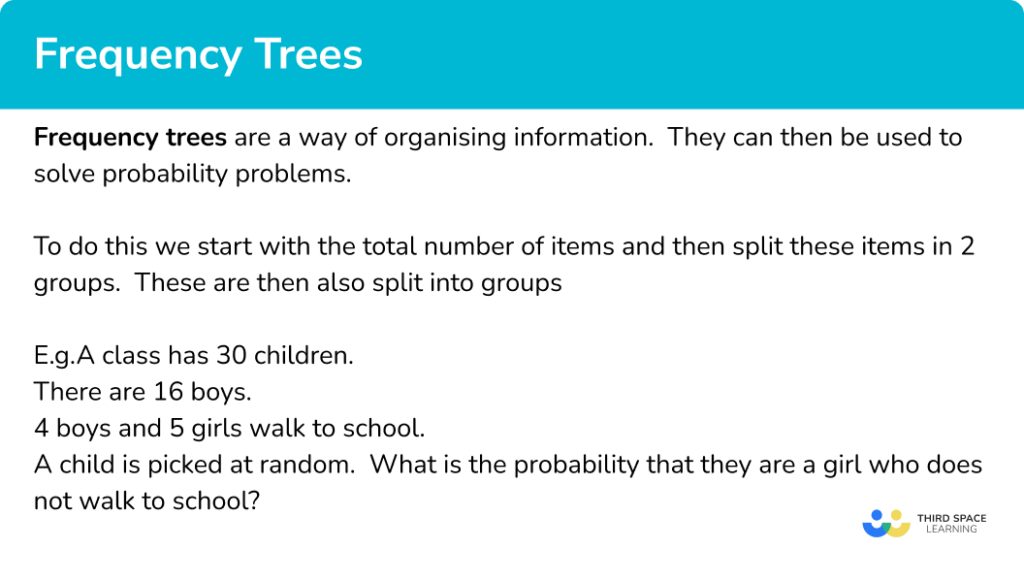 Frequency Trees

Frequency trees are a way of organising information. They can then be used to solve probability problems.

To do this we start with the total number of items and then split these items in 2 groups. These are then also split into groups

E.g.A class has 30 children.
There are 16 boys.
4 boys and 5 girls walk to school.
A child is picked at random. What is the probability that they are a girl who does not walk to school?

THIRD SPACE LEARNING